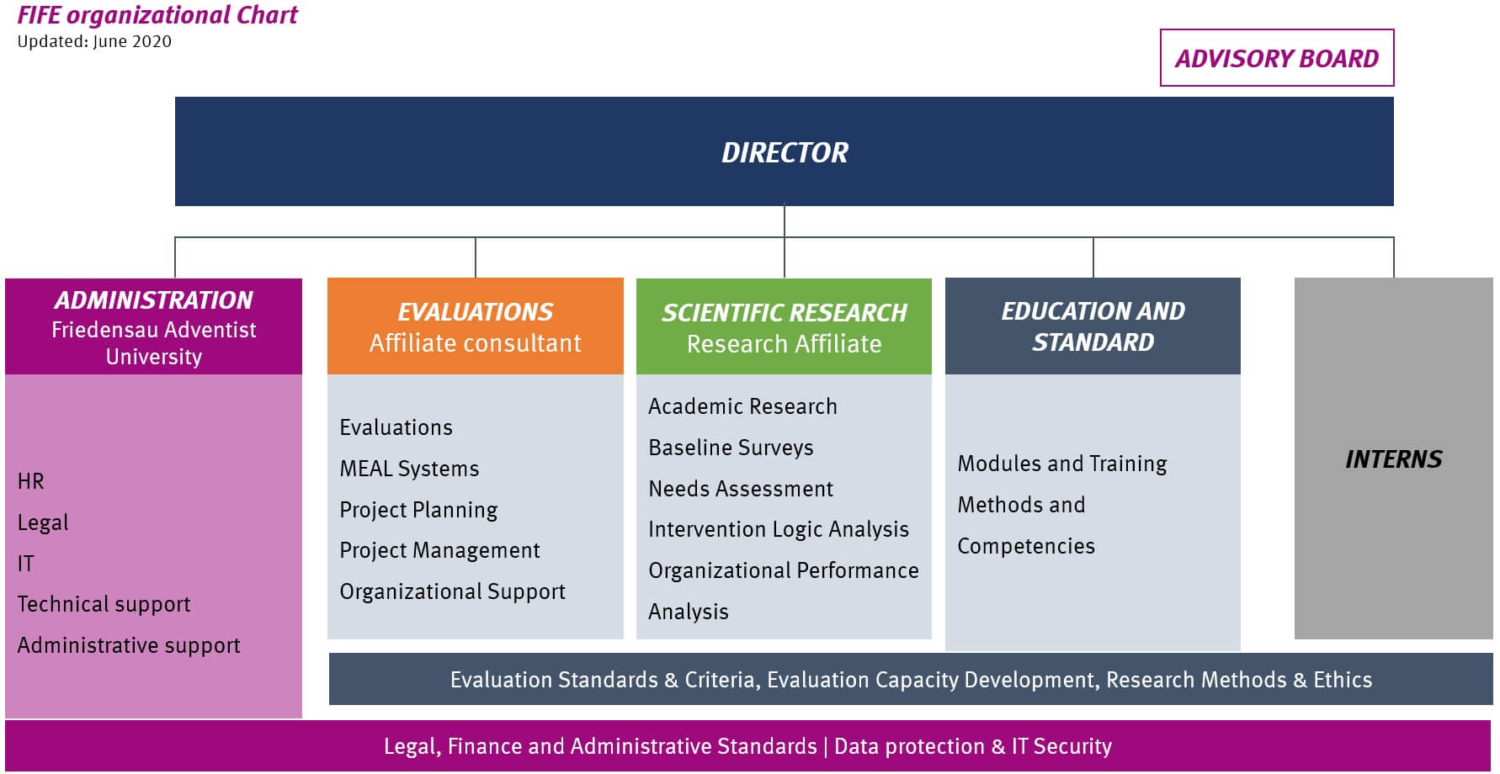 FIFE organizational Chart
Updated: June 2020

ADVISORY BOARD

DIRECTOR

ADMINISTRATION
Friedensau Adventist University

HR
Legal
IT
Technical support
Administrative support

EVALUATIONS
Affiliate consultant

Evaluations
MEAL Systems
Project Planning
Project Management
Organizational Support

SCIENTIFIC RESEARCH
Research Affiliate

Academic Research
Baseline Surveys
Needs Assessment
Intervention Logic Analysis
Organizational Performance Analysis

EDUCATION AND STANDARD

Modules and Training
Methods and Competencies

INTERNS

Evaluation Standards & Criteria, Evaluation Capacity Development, Research Methods & Ethics

Legal, Finance and Administrative Standards | Data protection & IT Security